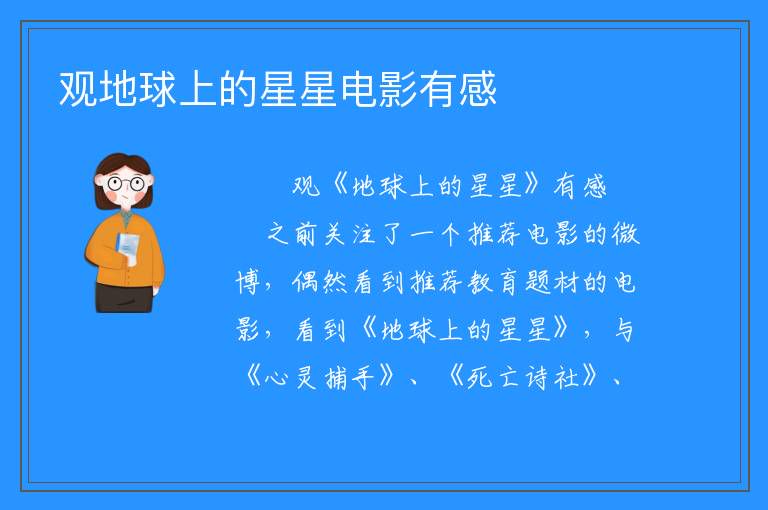 观地球上的星星电影有感

观《地球上的星星》有感

之前关注了一个推荐电影的微博，偶然看到推荐教育题材的电影，看到《地球上的星星》，与《心灵捕手》、《死亡诗社》、